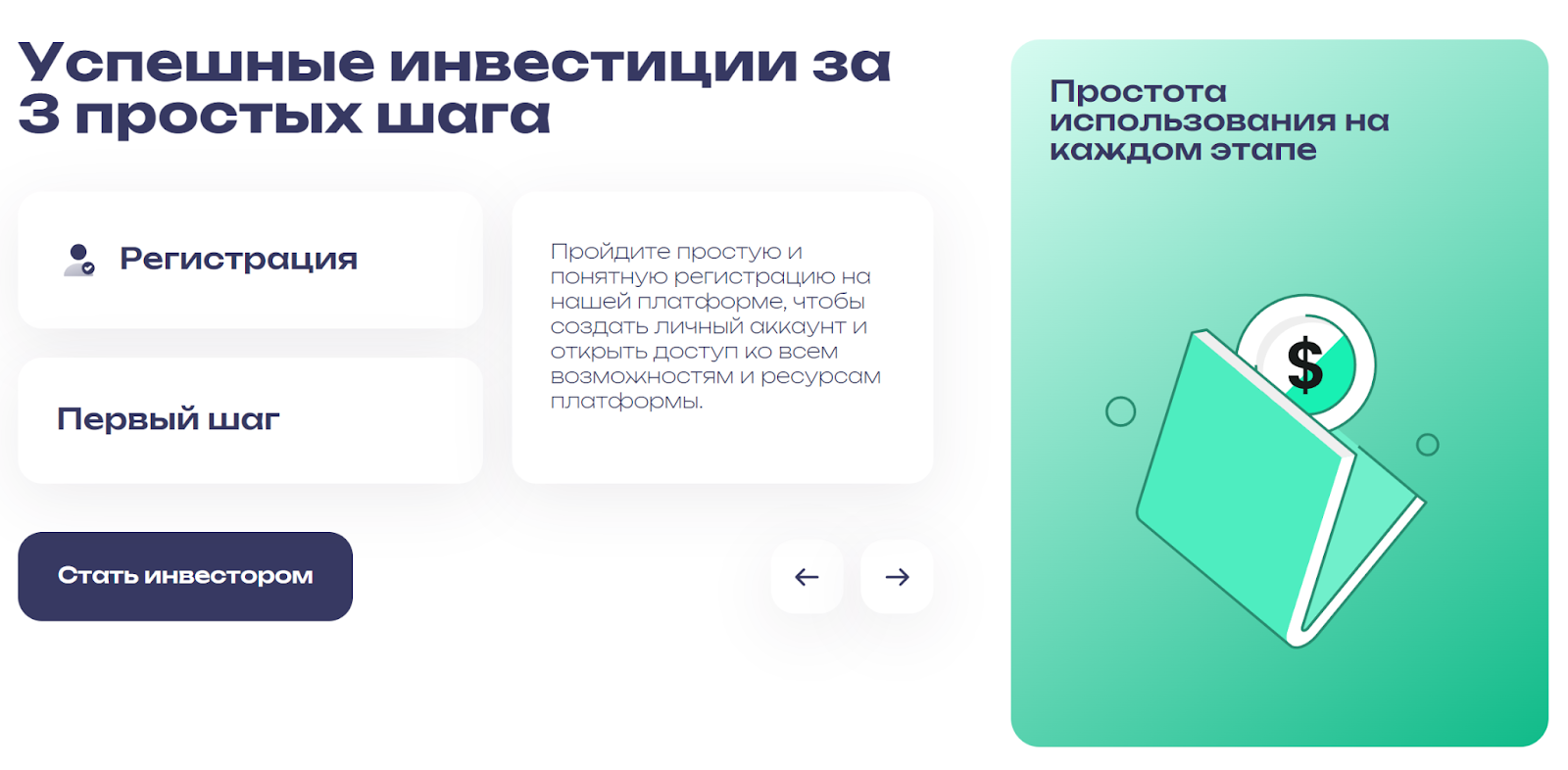 Успешные инвестиции за 3 простых шага

Регистрация

Первый шаг

Пройдите простую и понятную регистрацию на нашей платформе, чтобы создать личный аккаунт и открыть доступ ко всем возможностям и ресурсам платформы.

Стать инвестором

←

→

Простота использования на каждом этапе

$